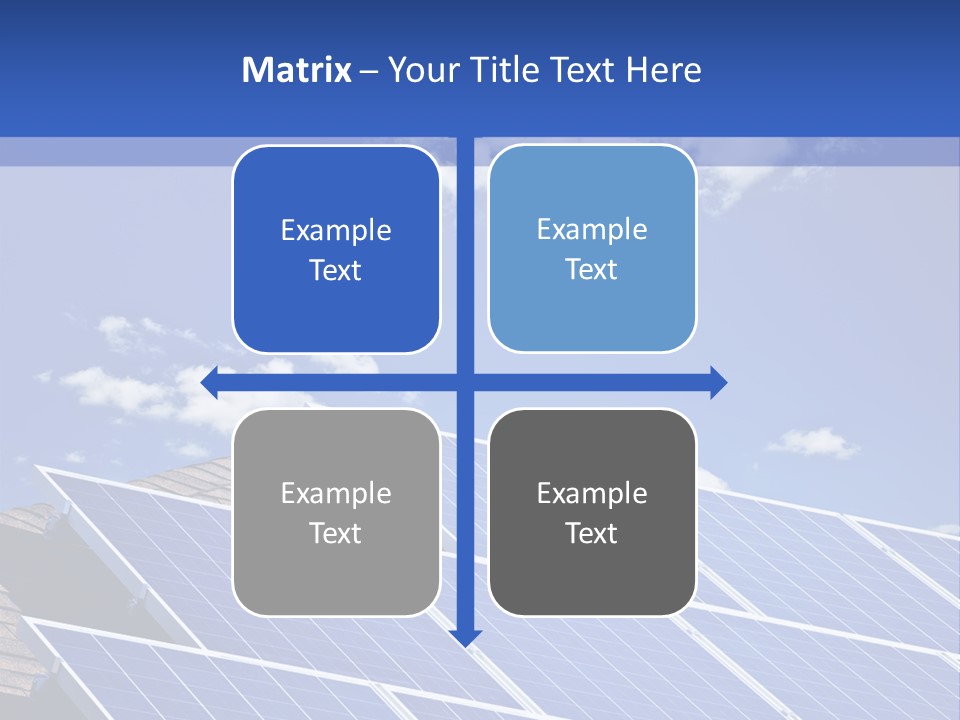 Matrix – Your Title Text Here

Example Text

Example Text

Example Text

Example Text